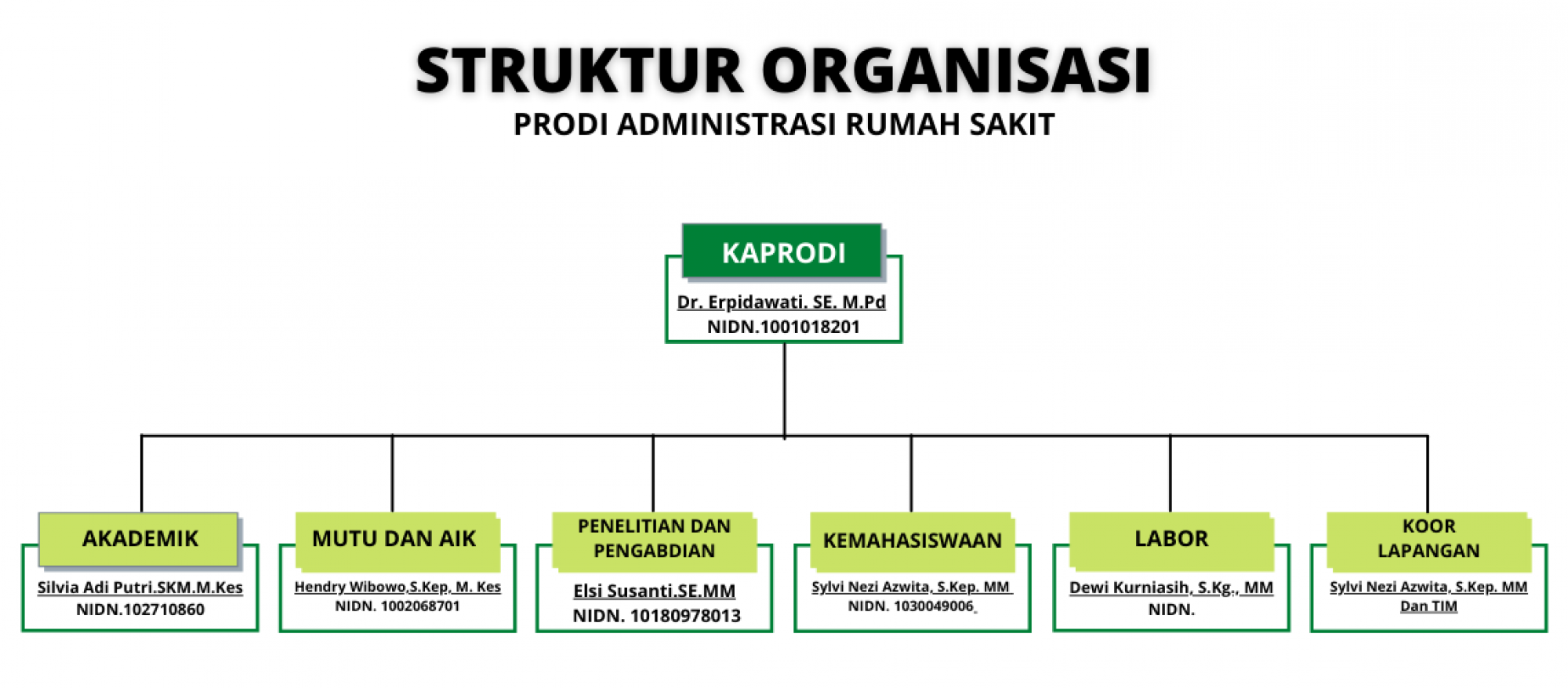 STRUKTUR ORGANISASI
PRODI ADMINISTRASI RUMAH SAKIT

KAPRODI
Dr. Erpidawati. SE. M.Pd
NIDN.1001018201

AKADEMIK
Silvia Adi Putri.SKM.M.Kes
NIDN.102710860

MUTU DAN AIK
Hendry Wibowo,S.Kep, M. Kes
NIDN. 1002068701

PENELITIAN DAN PENGABDIAN
Elsi Susanti.SE.MM
NIDN. 10180978013

KEMAHASISWAAN
Sylvi Nezi Azwita, S.Kep. MM
NIDN. 1030049006

LABOR
Dewi Kurniasih, S.Kg., MM
NIDN.

KOOR LAPANGAN
Sylvi Nezi Azwita, S.Kep. MM
Dan TIM